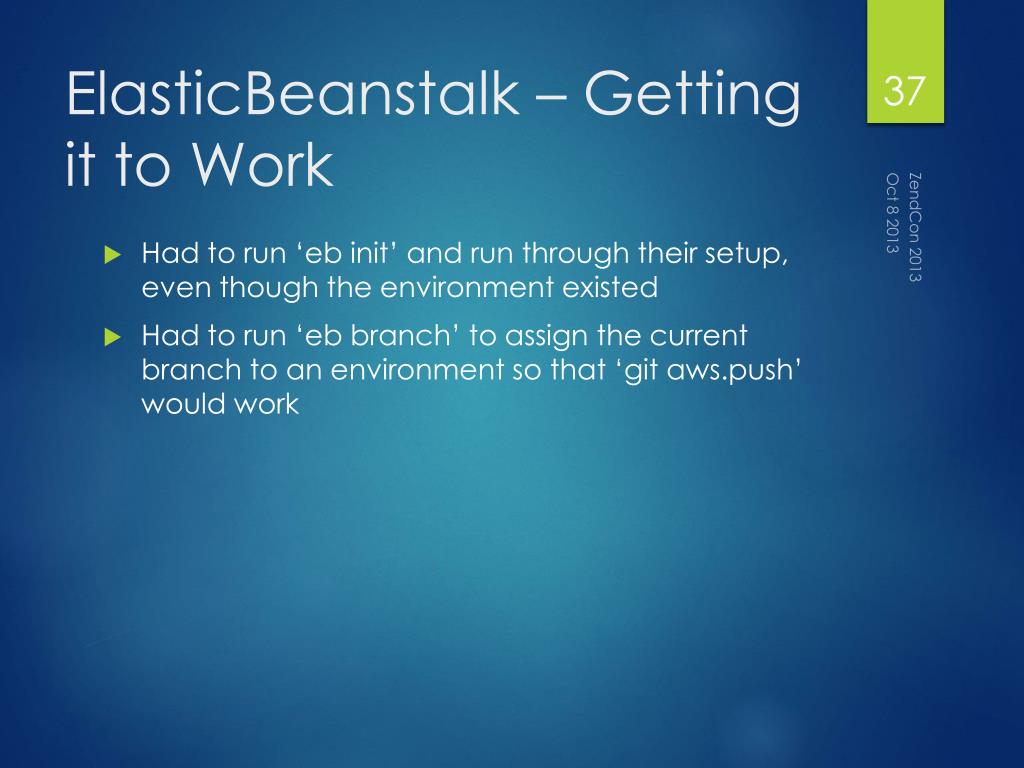 ElasticBeanstalk – Getting it to Work

37

ZendCon 2013
Oct 8 2013

Had to run ‘eb init’ and run through their setup, even though the environment existed

Had to run ‘eb branch’ to assign the current branch to an environment so that ‘git aws.push’ would work